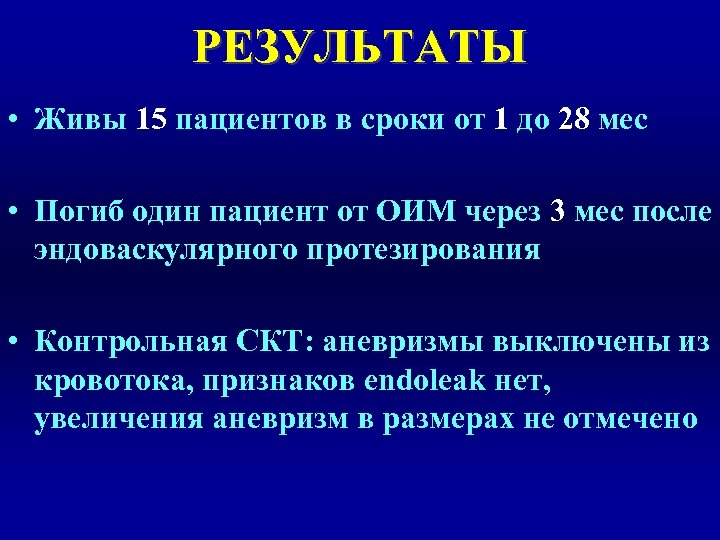 РЕЗУЛЬТАТЫ

• Живы 15 пациентов в сроки от 1 до 28 мес

• Погиб один пациент от ОИМ через 3 мес после эндоваскулярного протезирования

• Контрольная СКТ: аневризмы выключены из кровотока, признаков endoleak нет, увеличения аневризм в размерах не отмечено